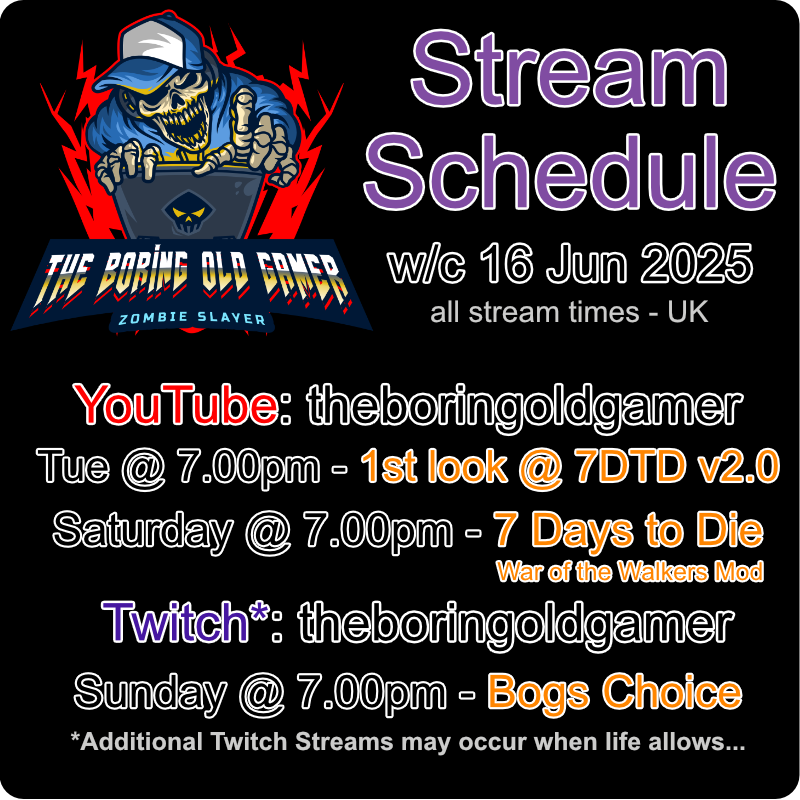 THE BORING OLD GAMER
ZOMBIE SLAYER

Stream Schedule

w/c 16 Jun 2025
all stream times - UK

YouTube: theboringoldgamer
Tue @ 7.00pm - 1st look @ 7DTD v2.0
Saturday @ 7.00pm - 7 Days to Die
War of the Walkers Mod

Twitch*: theboringoldgamer
Sunday @ 7.00pm - Bogs Choice
*Additional Twitch Streams may occur when life allows...